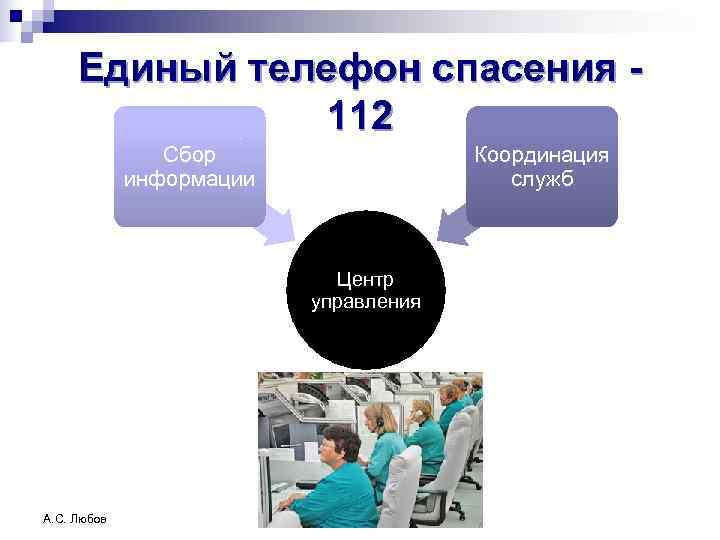 Единый телефон спасения - 112

Сбор информации

Координация служб

Центр управления

А.С. Любов